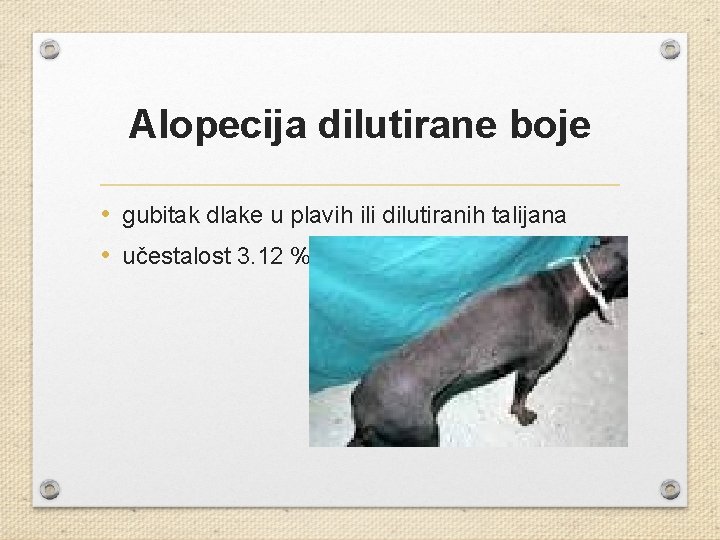 Alopecija dilutirane boje

• gubitak dlake u plavih ili dilutiranih talijana
• učestalost 3.12 %